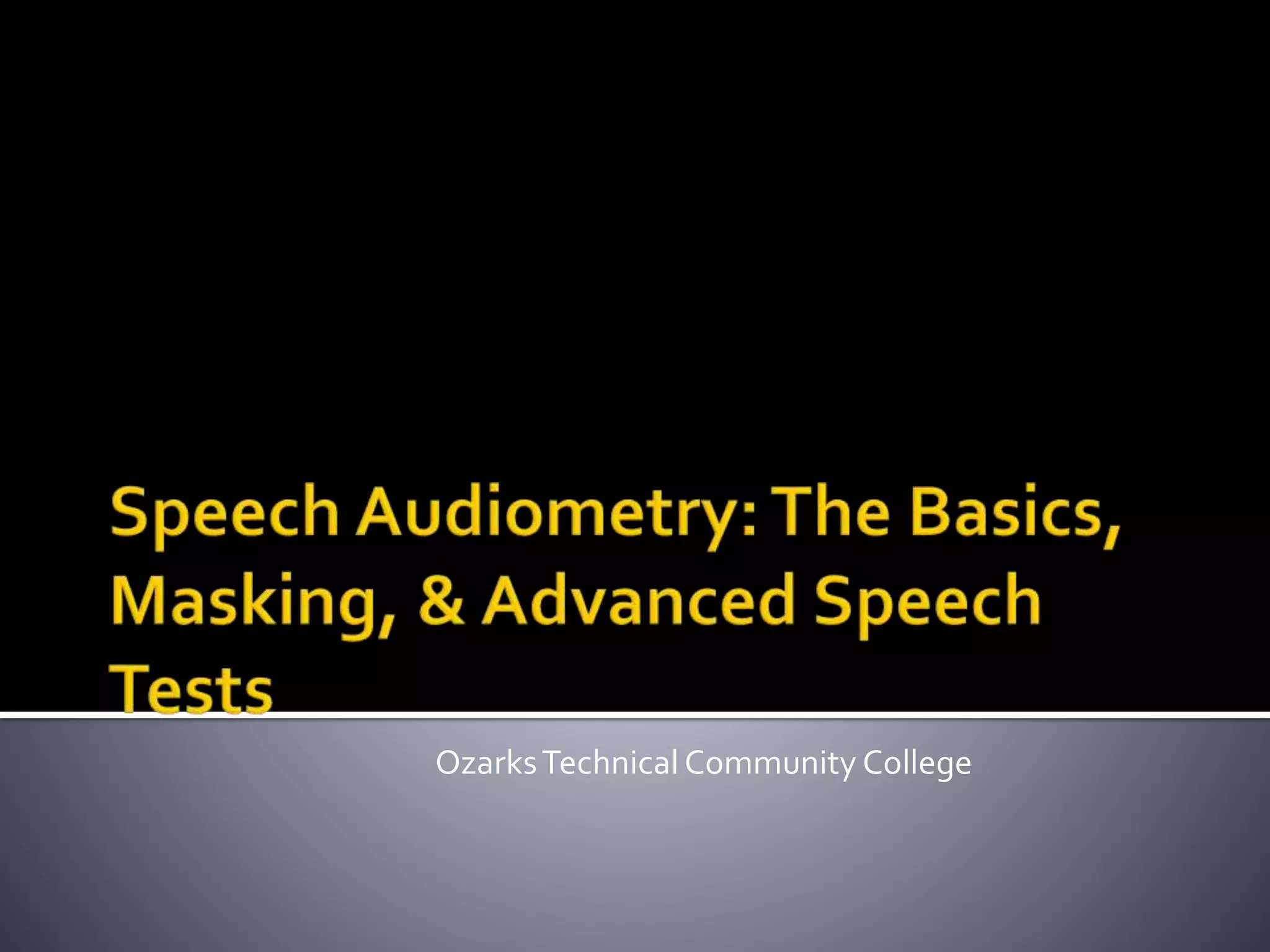 Speech Audiometry: The Basics, Masking, & Advanced Speech Tests

Ozarks Technical Community College